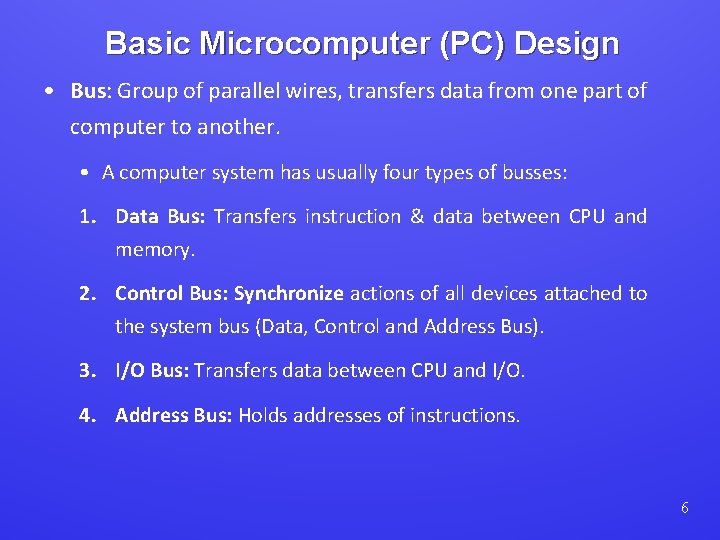 Basic Microcomputer (PC) Design

• Bus: Group of parallel wires, transfers data from one part of computer to another.

• A computer system has usually four types of busses:

1. Data Bus: Transfers instruction & data between CPU and memory.

2. Control Bus: Synchronize actions of all devices attached to the system bus (Data, Control and Address Bus).

3. I/O Bus: Transfers data between CPU and I/O.

4. Address Bus: Holds addresses of instructions.

6